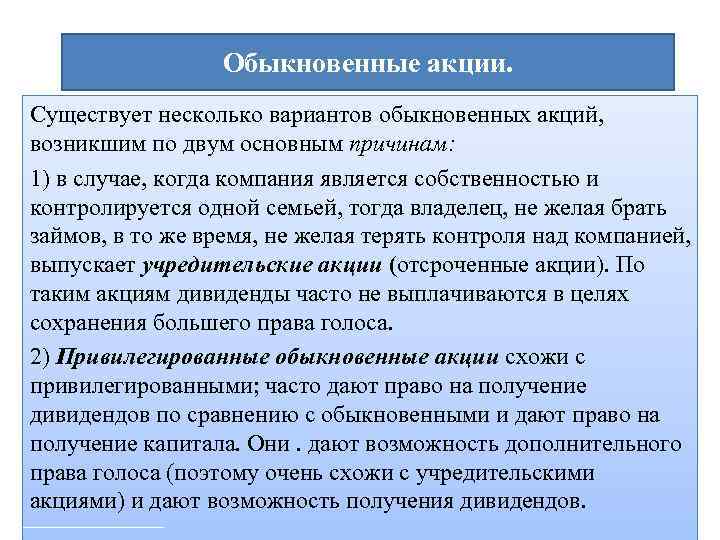 Обыкновенные акции.

Существует несколько вариантов обыкновенных акций, возникшим по двум основным причинам:

1) в случае, когда компания является собственностью и контролируется одной семьей, тогда владелец, не желая брать займов, в то же время, не желая терять контроля над компанией, выпускает учредительские акции (отсроченные акции). По таким акциям дивиденды часто не выплачиваются в целях сохранения большего права голоса.

2) Привилегированные обыкновенные акции схожи с привилегированными; часто дают право на получение дивидендов по сравнению с обыкновенными и дают право на получение капитала. Они . дают возможность дополнительного права голоса (поэтому очень схожи с учредительскими акциями) и дают возможность получения дивидендов.